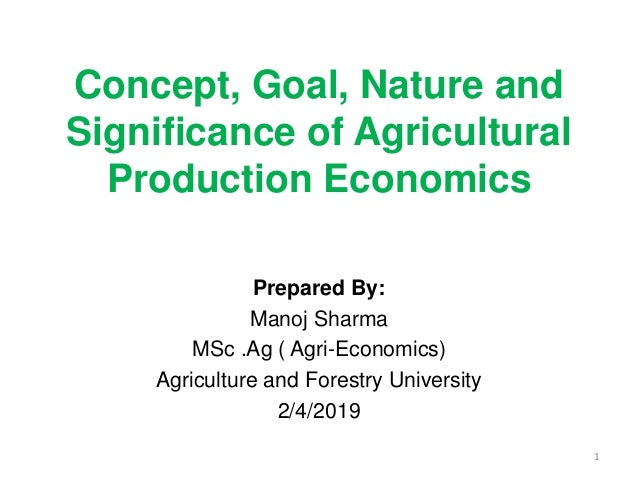 Concept, Goal, Nature and Significance of Agricultural Production Economics

Prepared By:
Manoj Sharma
MSc .Ag ( Agri-Economics)
Agriculture and Forestry University
2/4/2019

1